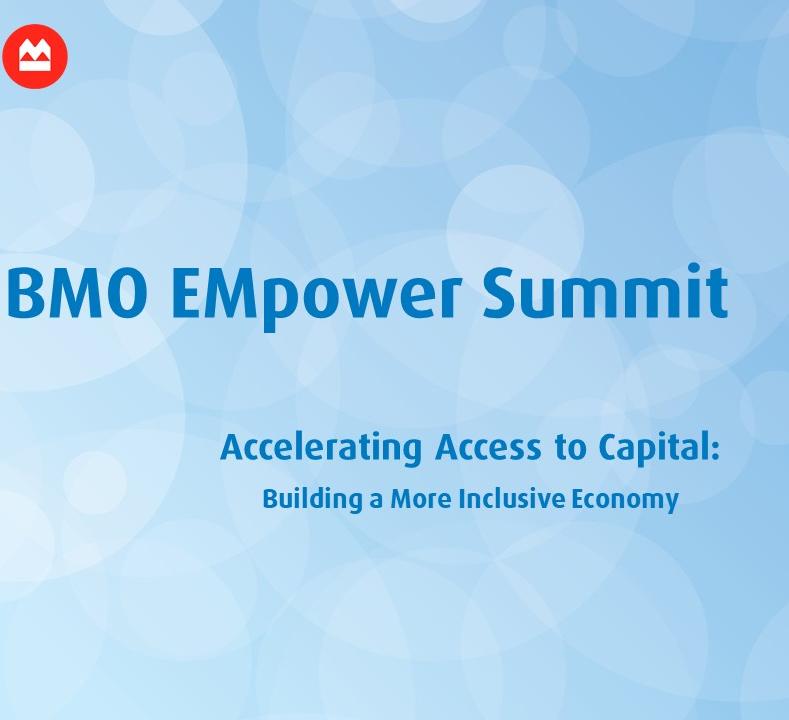 BMO EMpower Summit

Accelerating Access to Capital:

Building a More Inclusive Economy